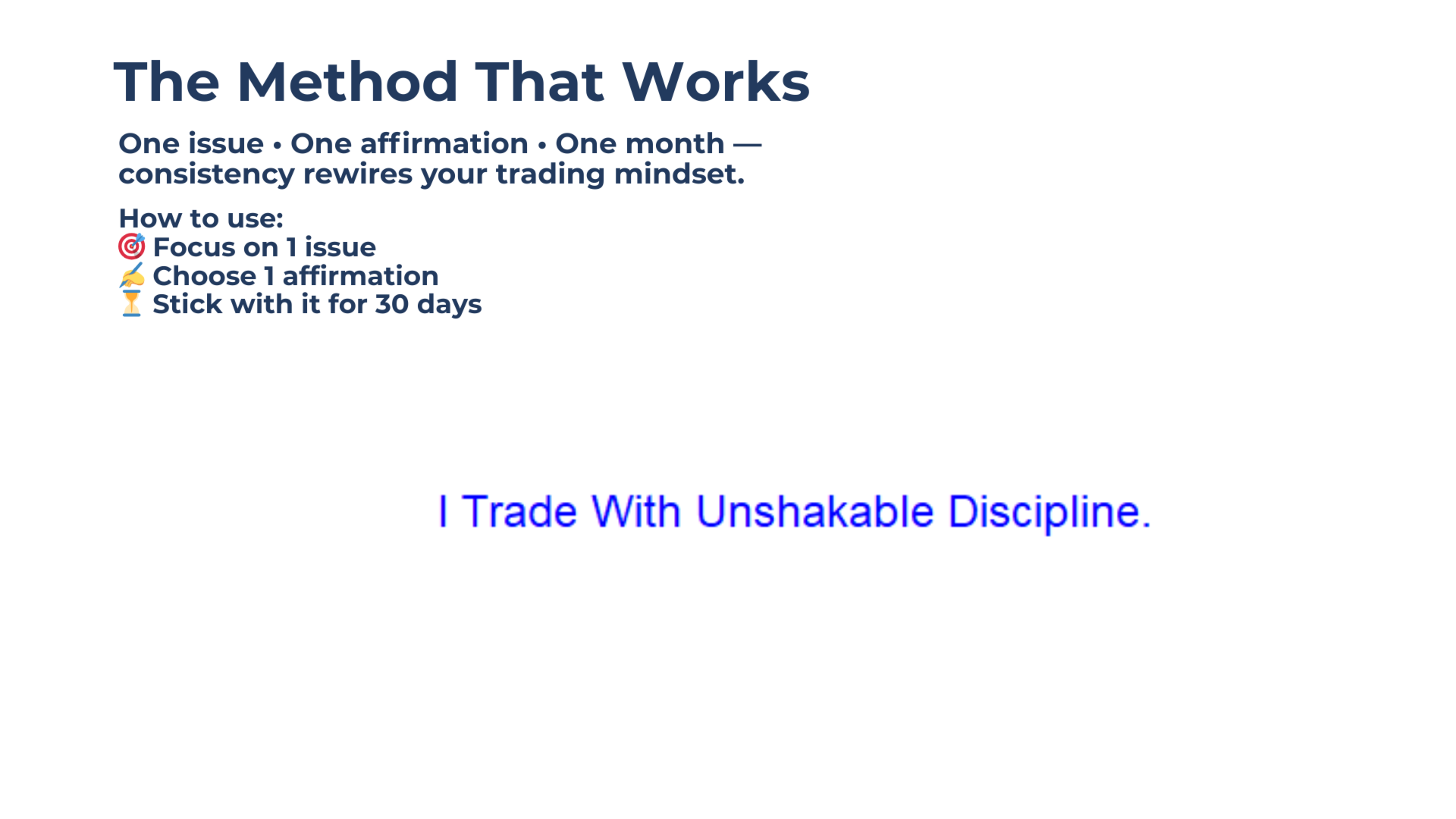 The Method That Works

One issue • One affirmation • One month — consistency rewires your trading mindset.

How to use:
🎯 Focus on 1 issue
✍️ Choose 1 affirmation
⏳ Stick with it for 30 days

I Trade With Unshakable Discipline.